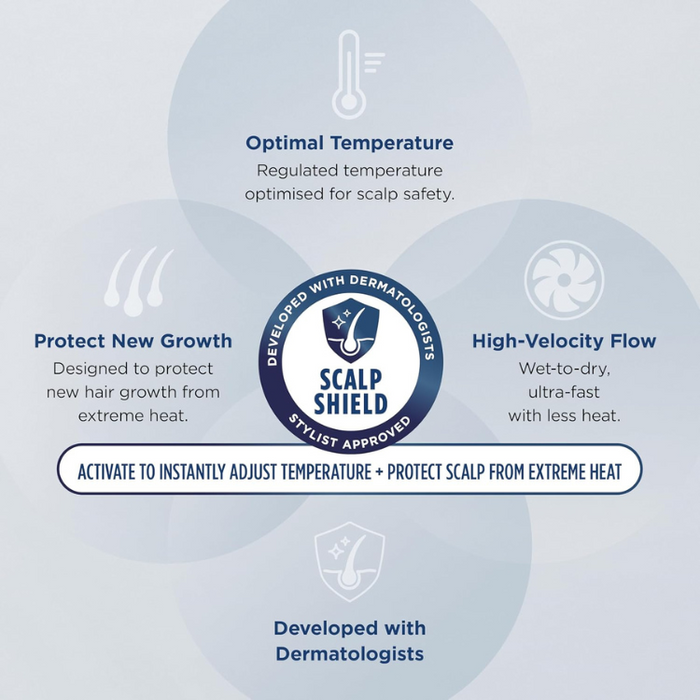 Optimal Temperature
Regulated temperature optimised for scalp safety.

Protect New Growth
Designed to protect new hair growth from extreme heat.

DEVELOPED WITH DERMATOLOGISTS
SCALP SHIELD
STYLIST APPROVED

High-Velocity Flow
Wet-to-dry, ultra-fast with less heat.

ACTIVATE TO INSTANTLY ADJUST TEMPERATURE + PROTECT SCALP FROM EXTREME HEAT

Developed with Dermatologists